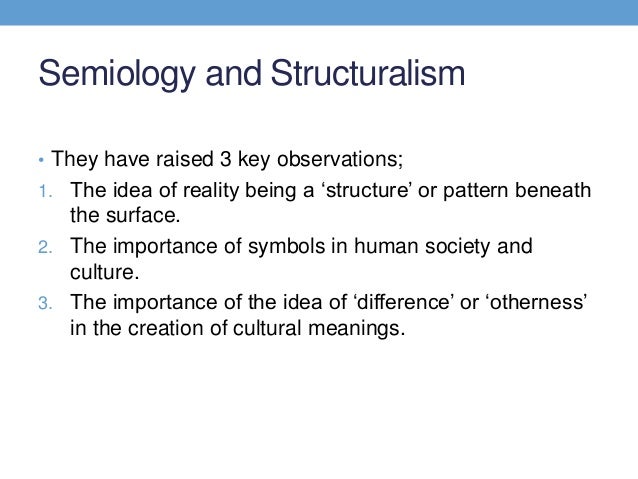 Semiology and Structuralism

• They have raised 3 key observations;
1. The idea of reality being a ‘structure’ or pattern beneath the surface.
2. The importance of symbols in human society and culture.
3. The importance of the idea of ‘difference’ or ‘otherness’ in the creation of cultural meanings.